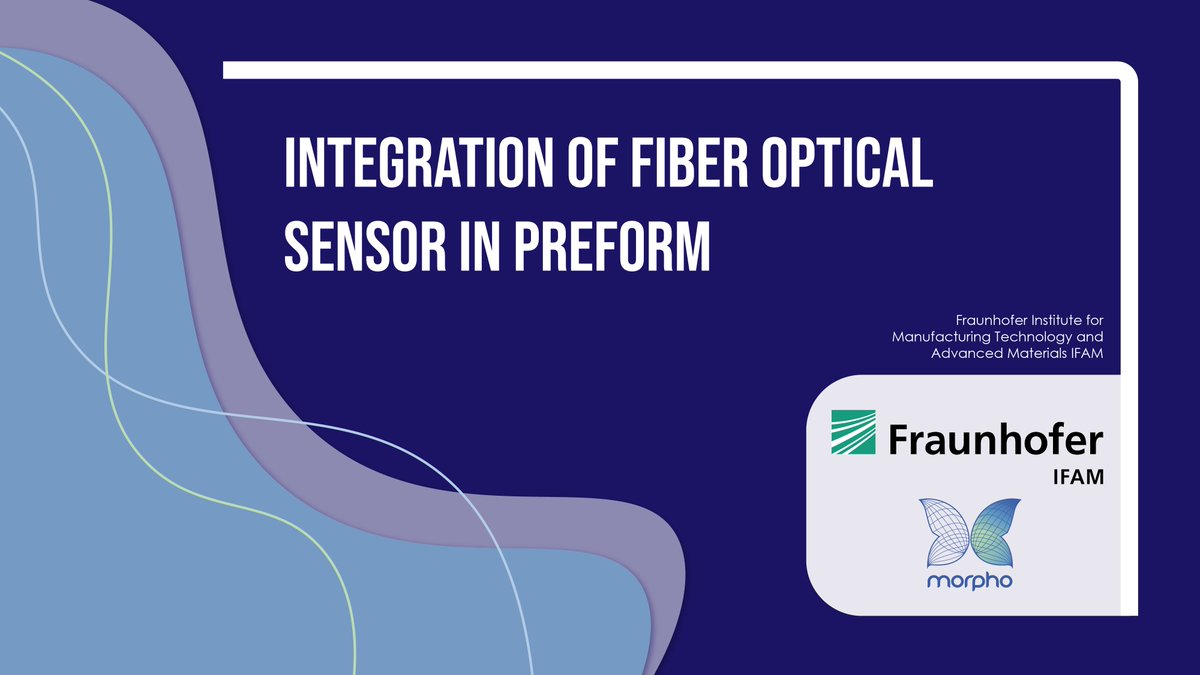 INTEGRATION OF FIBER OPTICAL SENSOR IN PREFORM

Fraunhofer Institute for Manufacturing Technology and Advanced Materials IFAM

Fraunhofer
IFAM

morpho